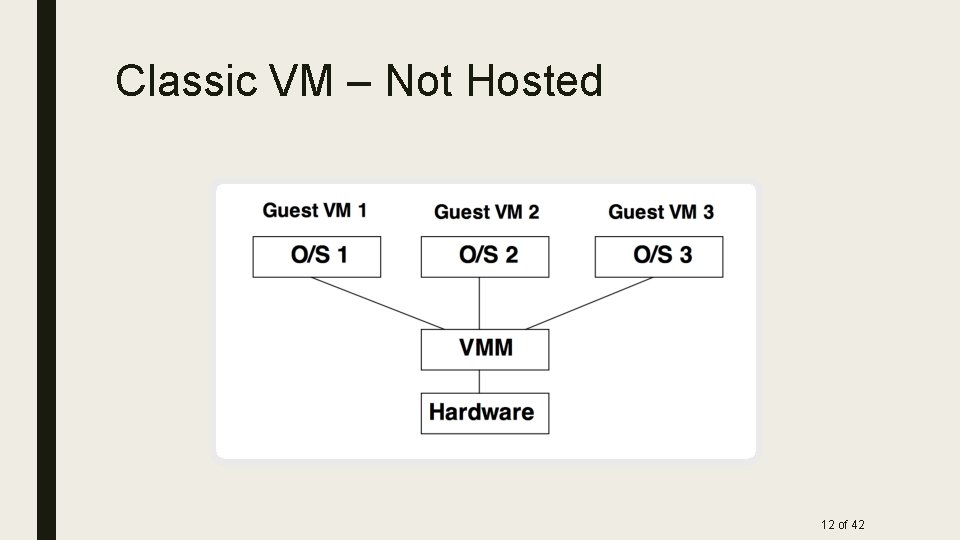 Classic VM – Not Hosted

Guest VM 1
Guest VM 2
Guest VM 3
O/S 1
O/S 2
O/S 3
VMM
Hardware

12 of 42